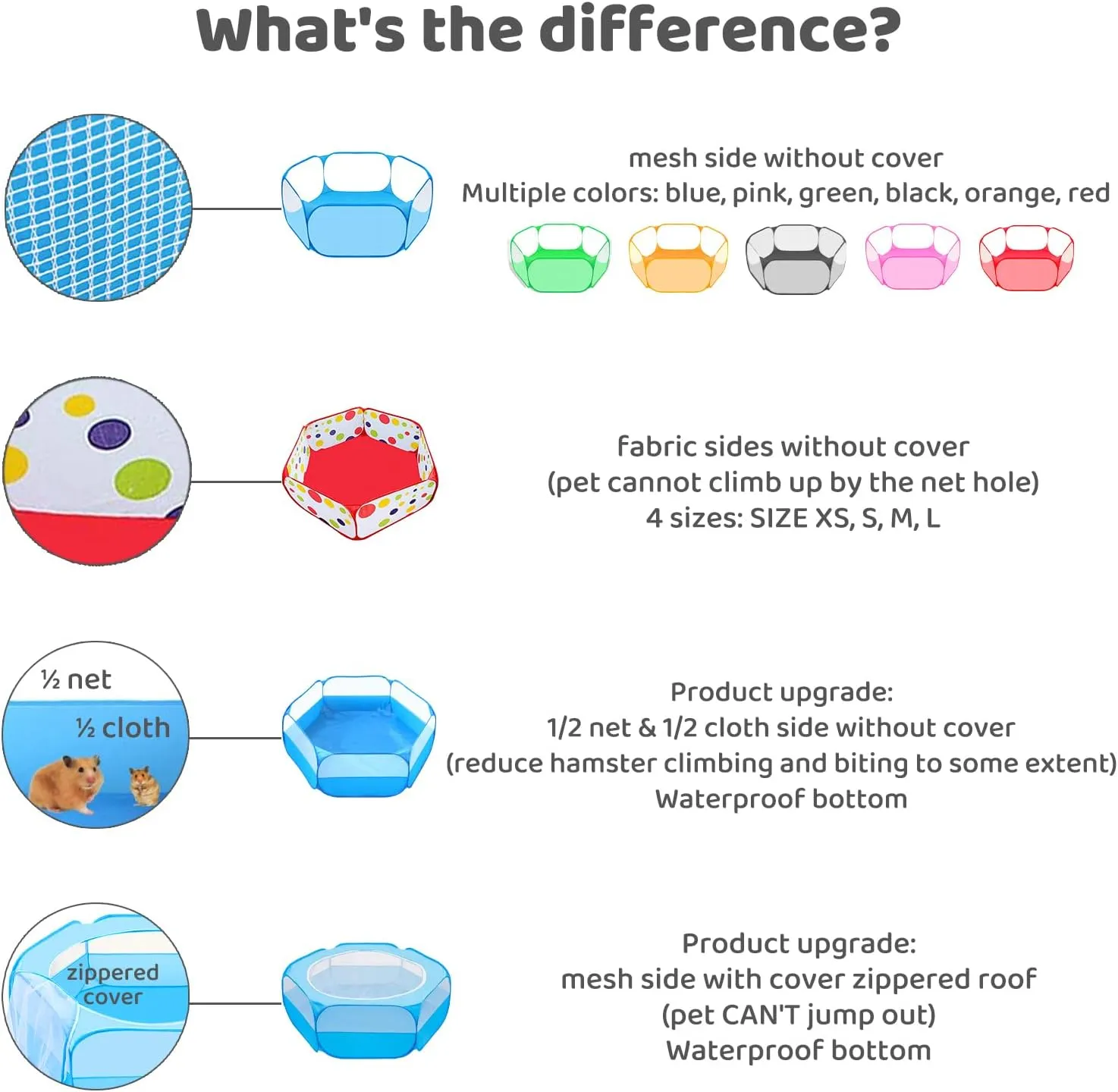 What's the difference?

mesh side without cover
Multiple colors: blue, pink, green, black, orange, red

fabric sides without cover
(pet cannot climb up by the net hole)
4 sizes: SIZE XS, S, M, L

½ net
½ cloth

Product upgrade:
1/2 net & 1/2 cloth side without cover
(reduce hamster climbing and biting to some extent)
Waterproof bottom

zippered cover

Product upgrade:
mesh side with cover zippered roof
(pet CAN'T jump out)
Waterproof bottom